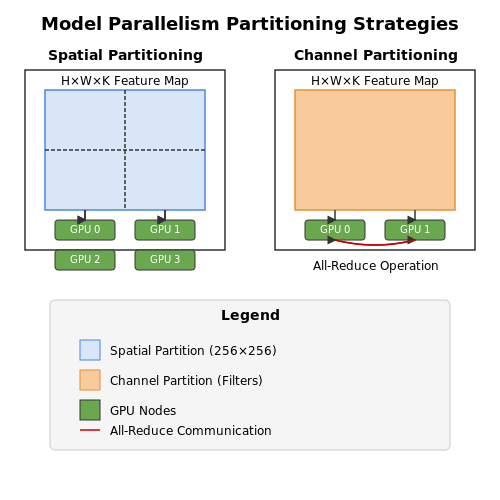 Model Parallelism Partitioning Strategies

Spatial Partitioning

H×W×K Feature Map

GPU 0
GPU 1
GPU 2
GPU 3

Channel Partitioning

H×W×K Feature Map

GPU 0
GPU 1

All-Reduce Operation

Legend

Spatial Partition (256×256)
Channel Partition (Filters)
GPU Nodes
All-Reduce Communication